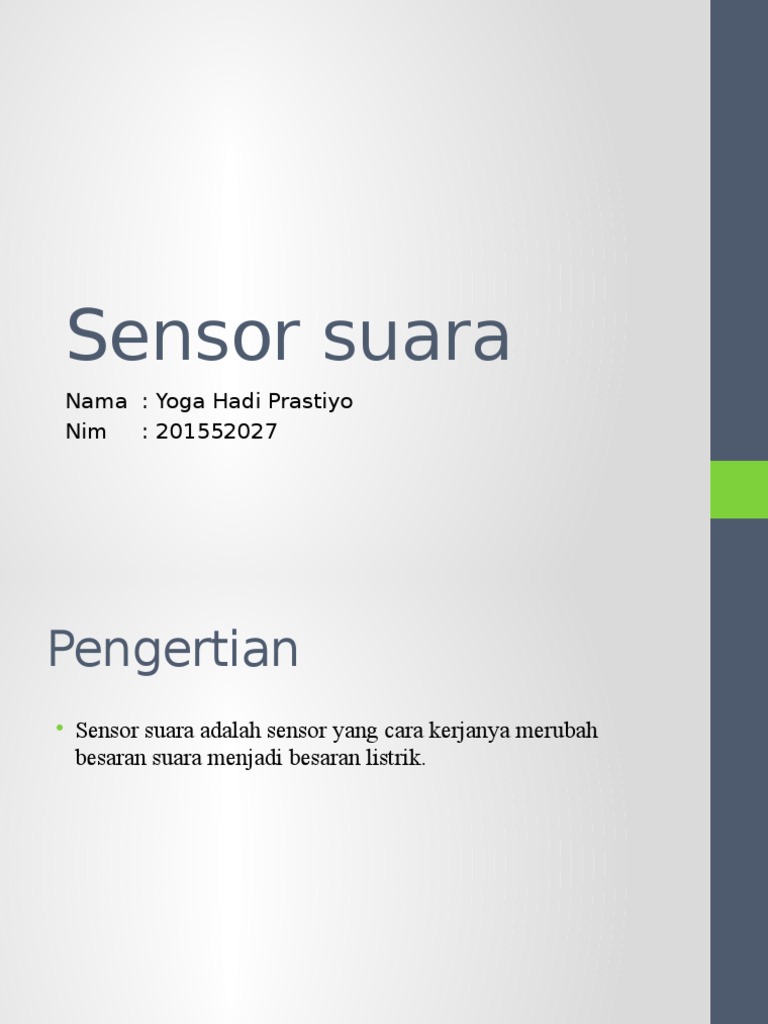 Sensor suara

Nama : Yoga Hadi Prastiyo
Nim : 201552027

Pengertian

• Sensor suara adalah sensor yang cara kerjanya merubah besaran suara menjadi besaran listrik.